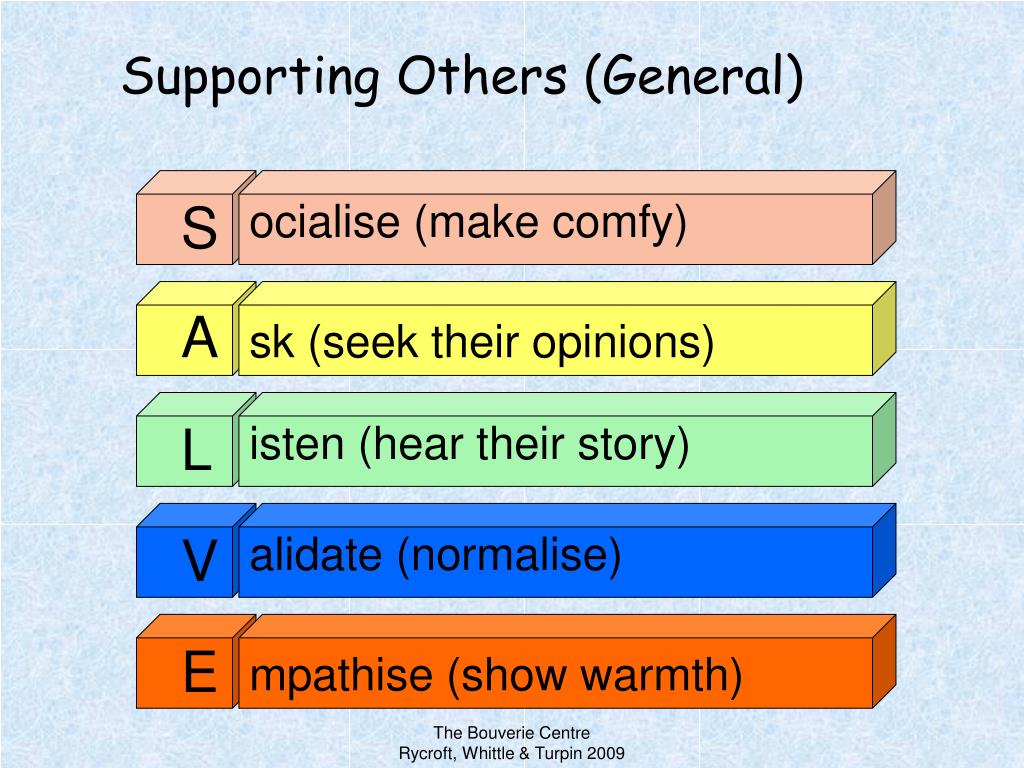 Supporting Others (General)

S ocialise (make comfy)

A sk (seek their opinions)

L isten (hear their story)

V alidate (normalise)

E mpathise (show warmth)

The Bouverie Centre
Rycroft, Whittle & Turpin 2009